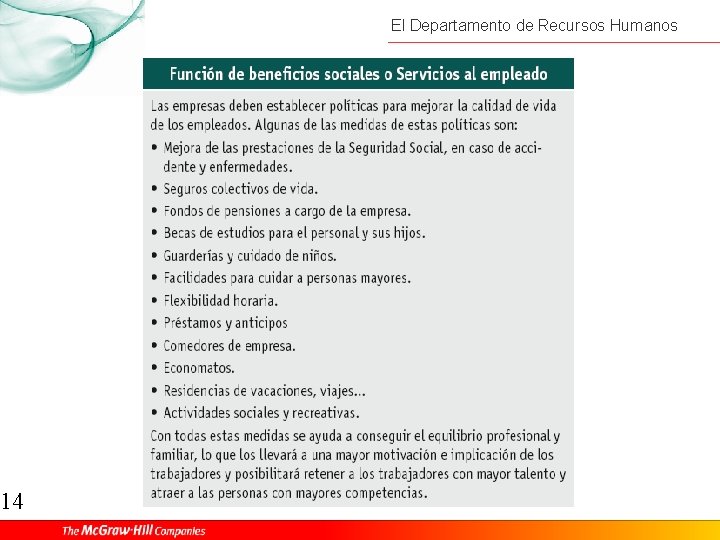 El Departamento de Recursos Humanos

Función de beneficios sociales o Servicios al empleado

Las empresas deben establecer políticas para mejorar la calidad de vida de los empleados. Algunas de las medidas de estas políticas son:

• Mejora de las prestaciones de la Seguridad Social, en caso de accidente y enfermedades.
• Seguros colectivos de vida.
• Fondos de pensiones a cargo de la empresa.
• Becas de estudios para el personal y sus hijos.
• Guarderías y cuidado de niños.
• Facilidades para cuidar a personas mayores.
• Flexibilidad horaria.
• Préstamos y anticipos
• Comedores de empresa.
• Economatos.
• Residencias de vacaciones, viajes...
• Actividades sociales y recreativas.

Con todas estas medidas se ayuda a conseguir el equilibrio profesional y familiar, lo que los llevará a una mayor motivación e implicación de los trabajadores y posibilitará retener a los trabajadores con mayor talento y atraer a las personas con mayores competencias.

14

The McGraw-Hill Companies